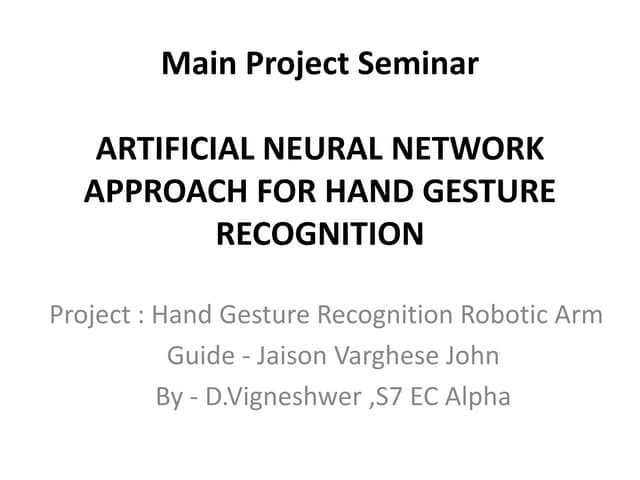 Main Project Seminar

ARTIFICIAL NEURAL NETWORK APPROACH FOR HAND GESTURE RECOGNITION

Project : Hand Gesture Recognition Robotic Arm
Guide - Jaison Varghese John
By - D.Vigneshwer ,S7 EC Alpha